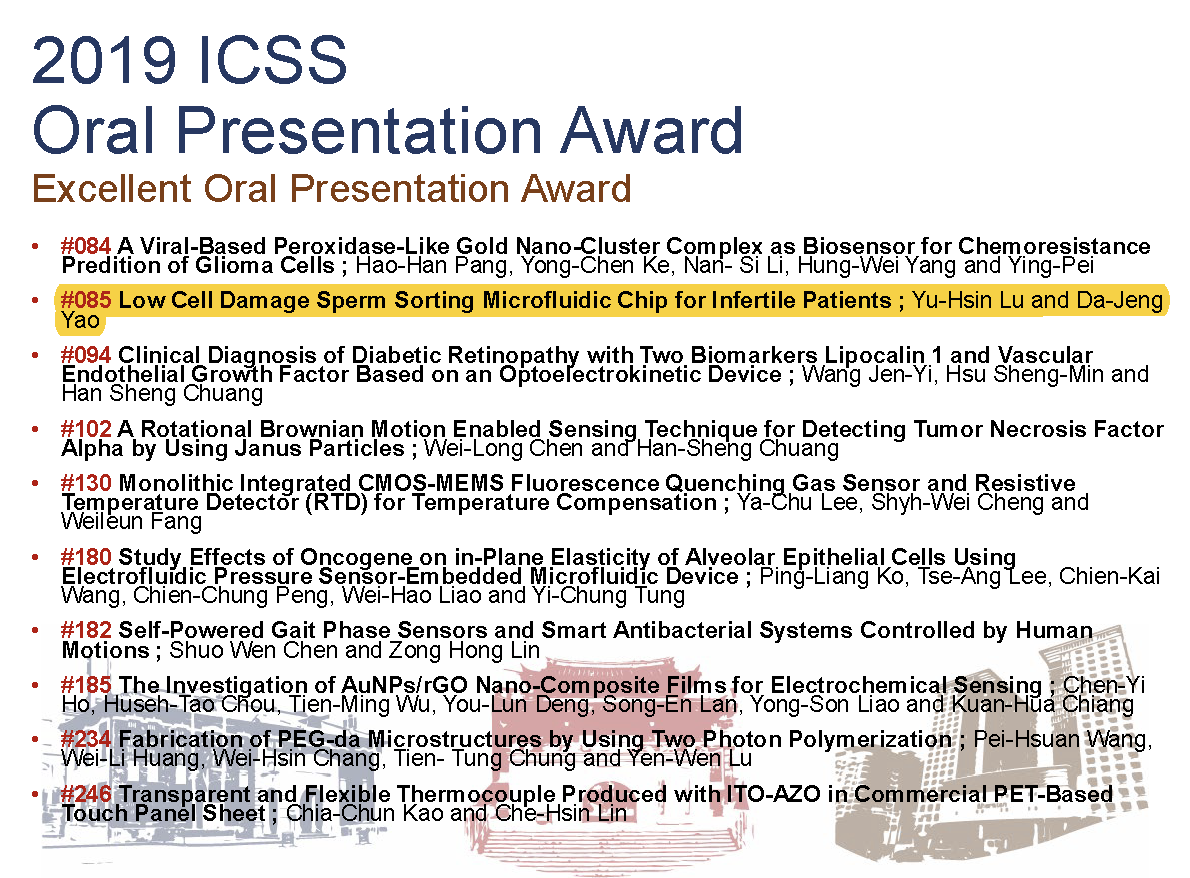 2019 ICSS
Oral Presentation Award
Excellent Oral Presentation Award

• #084 A Viral-Based Peroxidase-Like Gold Nano-Cluster Complex as Biosensor for Chemoresistance Predition of Glioma Cells ; Hao-Han Pang, Yong-Chen Ke, Nan- Si Li, Hung-Wei Yang and Ying-Pei

• #085 Low Cell Damage Sperm Sorting Microfluidic Chip for Infertile Patients ; Yu-Hsin Lu and Da-Jeng Yao

• #094 Clinical Diagnosis of Diabetic Retinopathy with Two Biomarkers Lipocalin 1 and Vascular Endothelial Growth Factor Based on an Optoelectrokinetic Device ; Wang Jen-Yi, Hsu Sheng-Min and Han Sheng Chuang

• #102 A Rotational Brownian Motion Enabled Sensing Technique for Detecting Tumor Necrosis Factor Alpha by Using Janus Particles ; Wei-Long Chen and Han-Sheng Chuang

• #130 Monolithic Integrated CMOS-MEMS Fluorescence Quenching Gas Sensor and Resistive Temperature Detector (RTD) for Temperature Compensation ; Ya-Chu Lee, Shyh-Wei Cheng and Weileun Fang

• #180 Study Effects of Oncogene on in-Plane Elasticity of Alveolar Epithelial Cells Using Electrofluidic Pressure Sensor-Embedded Microfluidic Device ; Ping-Liang Ko, Tse-Ang Lee, Chien-Kai Wang, Chien-Chung Peng, Wei-Hao Liao and Yi-Chung Tung

• #182 Self-Powered Gait Phase Sensors and Smart Antibacterial Systems Controlled by Human Motions ; Shuo Wen Chen and Zong Hong Lin

• #185 The Investigation of AuNPs/rGO Nano-Composite Films for Electrochemical Sensing ; Chen-Yi Ho, Huseh-Tao Chou, Tien-Ming Wu, You-Lun Deng, Song-En Lan, Yong-Son Liao and Kuan-Hua Chiang

• #234 Fabrication of PEG-da Microstructures by Using Two Photon Polymerization ; Pei-Hsuan Wang, Wei-Li Huang, Wei-Hsin Chang, Tien- Tung Chung and Yen-Wen Lu

• #246 Transparent and Flexible Thermocouple Produced with ITO-AZO in Commercial PET-Based Touch Panel Sheet ; Chia-Chun Kao and Che-Hsin Lin